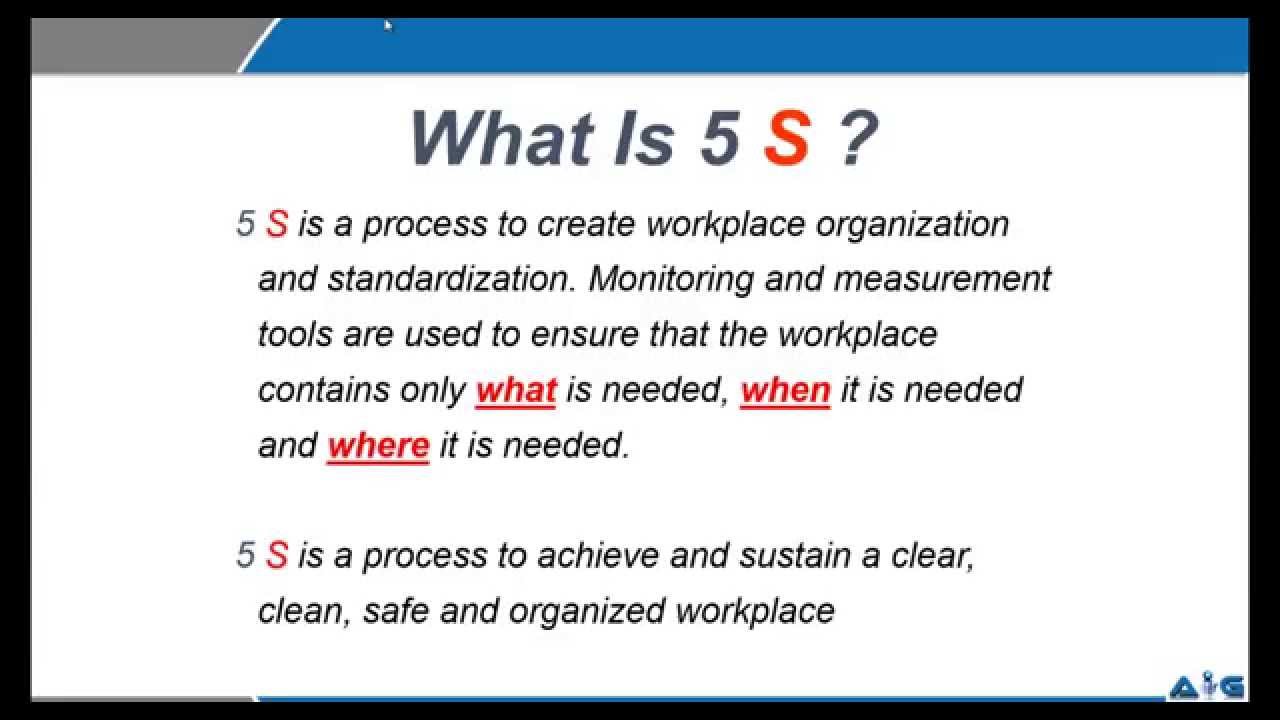 What Is 5 S ?

5 S is a process to create workplace organization and standardization. Monitoring and measurement tools are used to ensure that the workplace contains only what is needed, when it is needed and where it is needed.

5 S is a process to achieve and sustain a clear, clean, safe and organized workplace

AIG